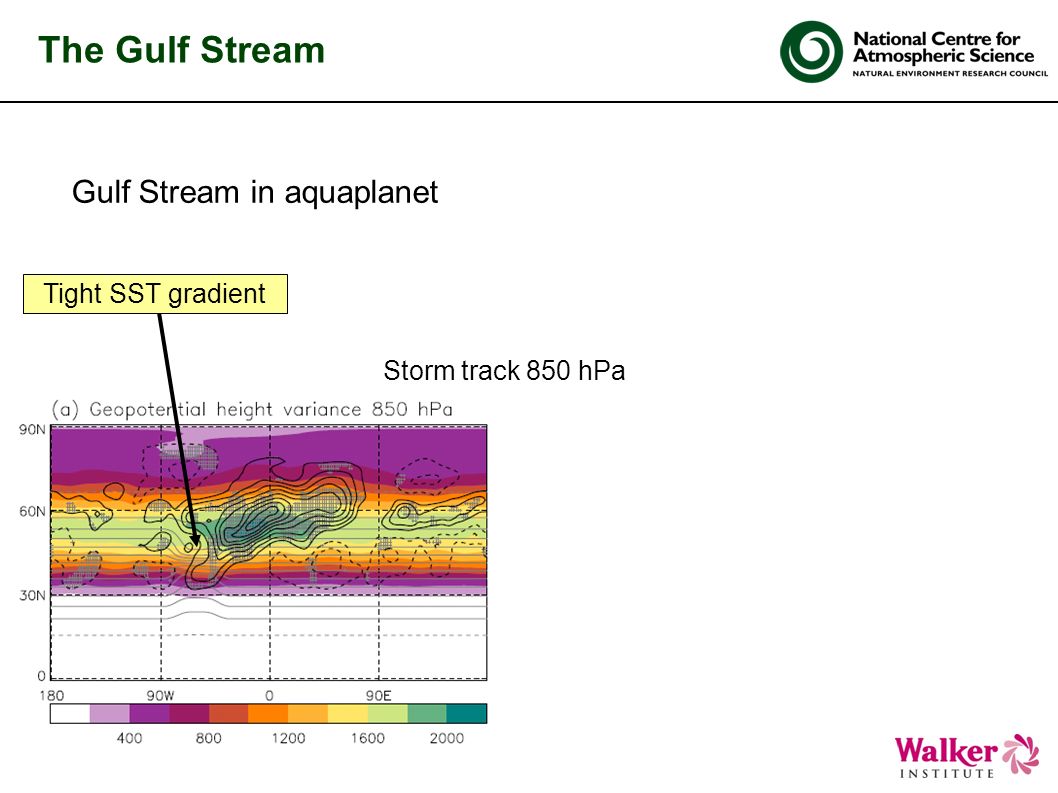 The Gulf Stream

National Centre for Atmospheric Science
NATURAL ENVIRONMENT RESEARCH COUNCIL

Gulf Stream in aquaplanet

Tight SST gradient

Storm track 850 hPa

(a) Geopotential height variance 850 hPa

90N
60N
30N
0

180 90W 0 90E

400 800 1200 1600 2000

Walker INSTITUTE